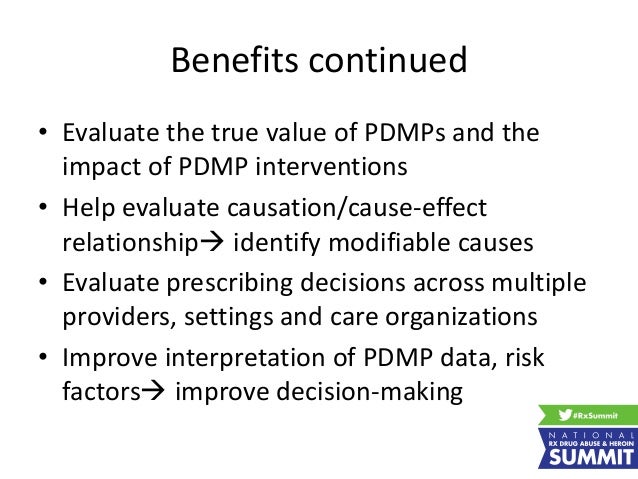 Benefits continued

• Evaluate the true value of PDMPs and the impact of PDMP interventions
• Help evaluate causation/cause-effect relationship→ identify modifiable causes
• Evaluate prescribing decisions across multiple providers, settings and care organizations
• Improve interpretation of PDMP data, risk factors→ improve decision-making

#RxSummit
NATIONAL
RX DRUG ABUSE & HEROIN
SUMMIT